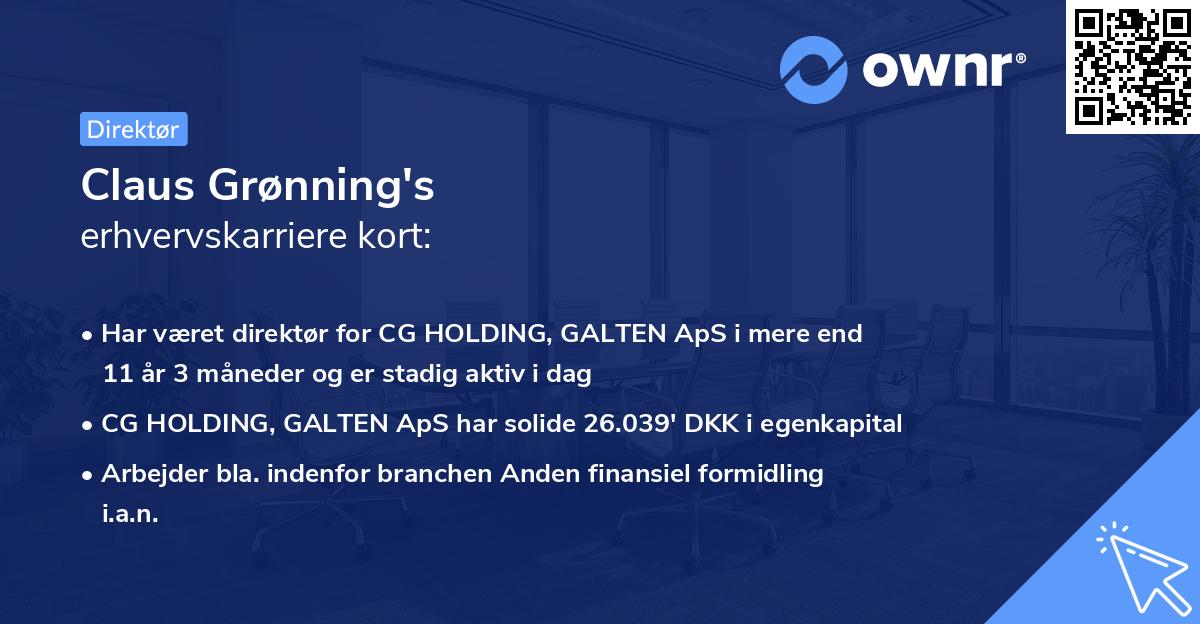 ownr®

Direktør

Claus Grønning's
erhvervskarriere kort:

• Har været direktør for CG HOLDING, GALTEN ApS i mere end 11 år 3 måneder og er stadig aktiv i dag
• CG HOLDING, GALTEN ApS har solide 26.039' DKK i egenkapital
• Arbejder bla. indenfor branchen Anden finansiel formidling i.a.n.